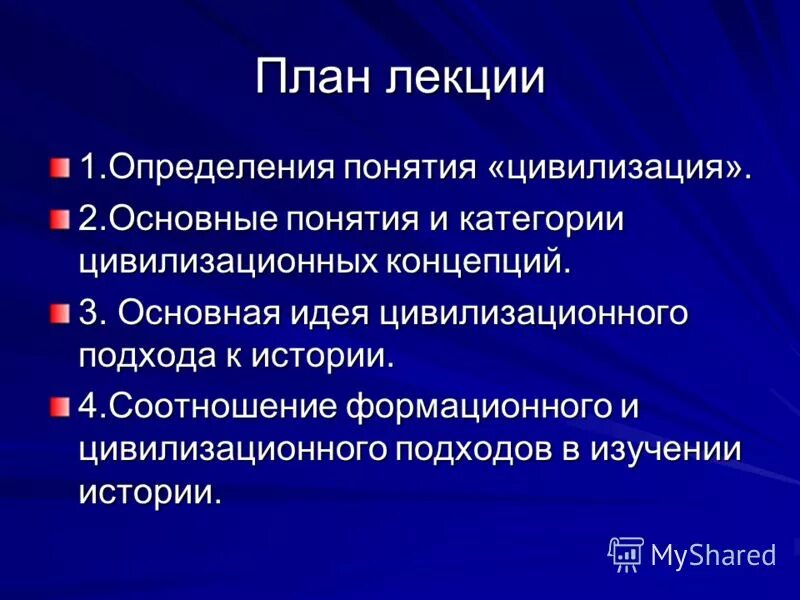 План лекции

1.Определения понятия «цивилизация».

2.Основные понятия и категории цивилизационных концепций.

3. Основная идея цивилизационного подхода к истории.

4.Соотношение формационного и цивилизационного подходов в изучении истории.

MyShared